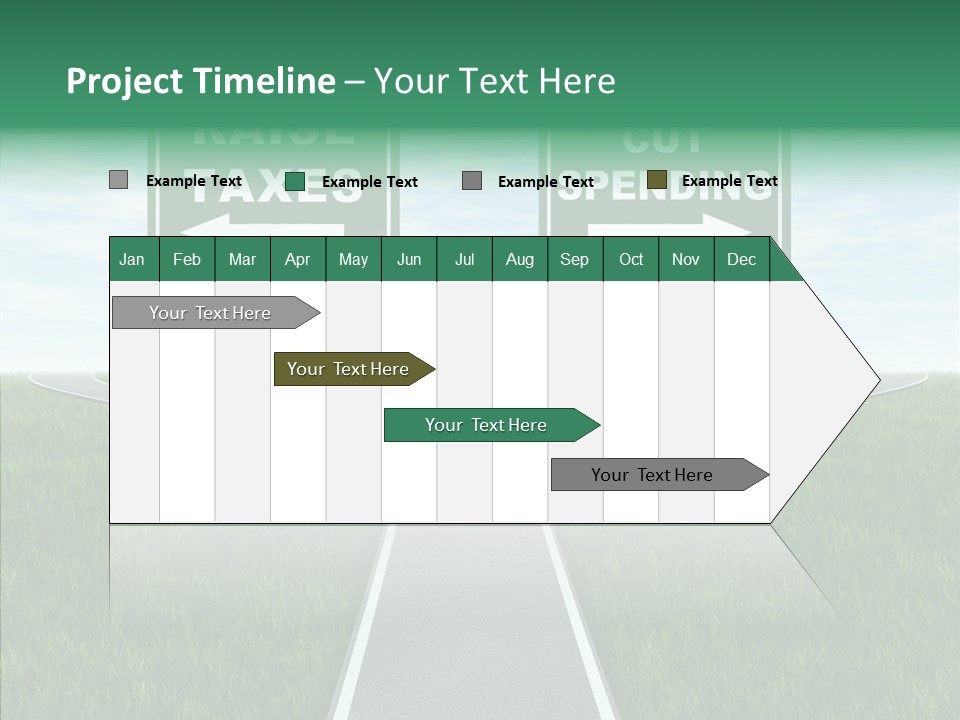 Project Timeline – Your Text Here

RAISE TAXES

CUT SPENDING

Example Text Example Text Example Text Example Text

| Jan | Feb | Mar | Apr | May | Jun | Jul | Aug | Sep | Oct | Nov | Dec |
|---|---|---|---|---|---|---|---|---|---|---|---|

Your Text Here

Your Text Here

Your Text Here

Your Text Here